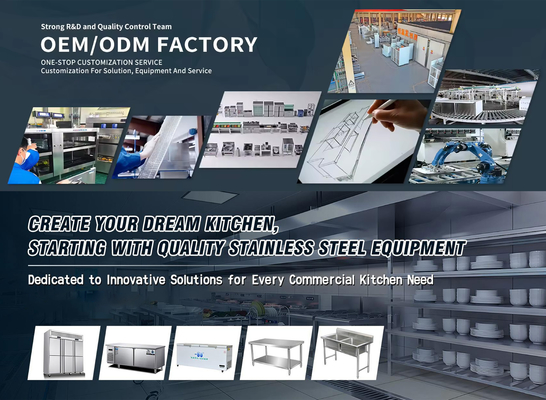 Strong R&D and Quality Control Team

OEM/ODM FACTORY

ONE-STOP CUSTOMIZATION SERVICE
Customization For Solution, Equipment And Service

CREATE YOUR DREAM KITCHEN,
STARTING WITH QUALITY STAINLESS STEEL EQUIPMENT

Dedicated to Innovative Solutions for Every Commercial Kitchen Need